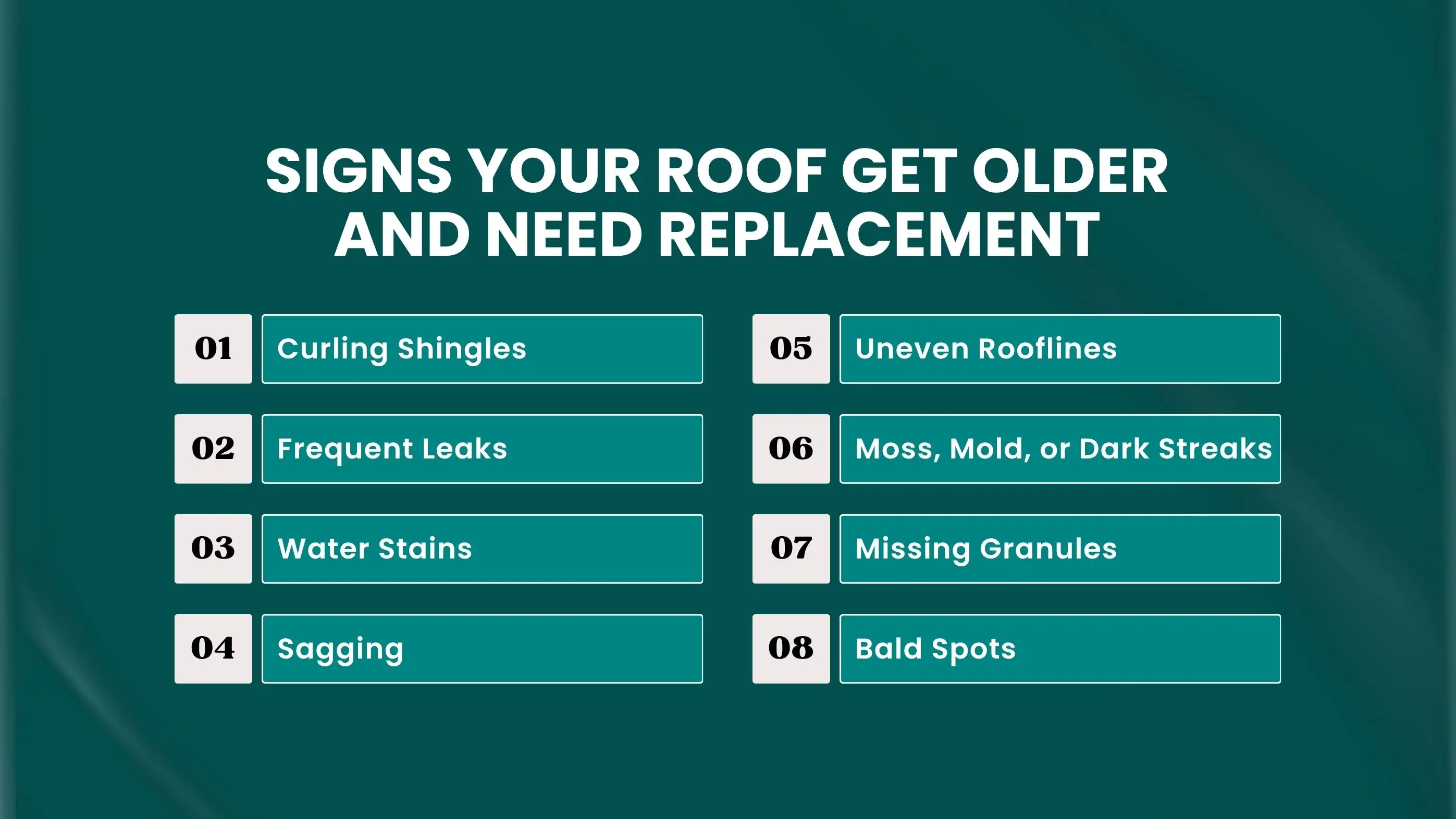 SIGNS YOUR ROOF GET OLDER AND NEED REPLACEMENT

01 Curling Shingles

02 Frequent Leaks

03 Water Stains

04 Sagging

05 Uneven Rooflines

06 Moss, Mold, or Dark Streaks

07 Missing Granules

08 Bald Spots